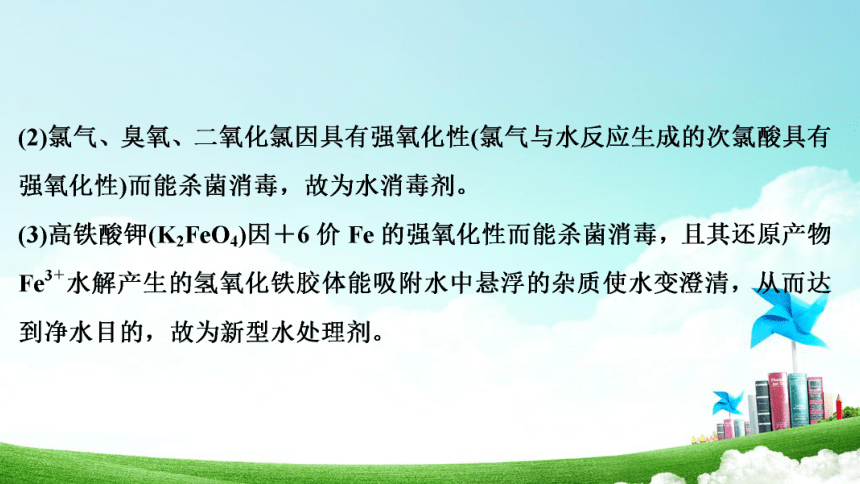 (2)氯气、臭氧、二氧化氯因具有强氧化性(氯气与水反应生成的次氯酸具有强氧化性)而能杀菌消毒，故为水消毒剂。

(3)高铁酸钾($K_2FeO_4$)因＋6 价 Fe 的强氧化性而能杀菌消毒，且其还原产物 $Fe^{3+}$水解产生的氢氧化铁胶体能吸附水中悬浮的杂质使水变澄清，从而达到净水目的，故为新型水处理剂。